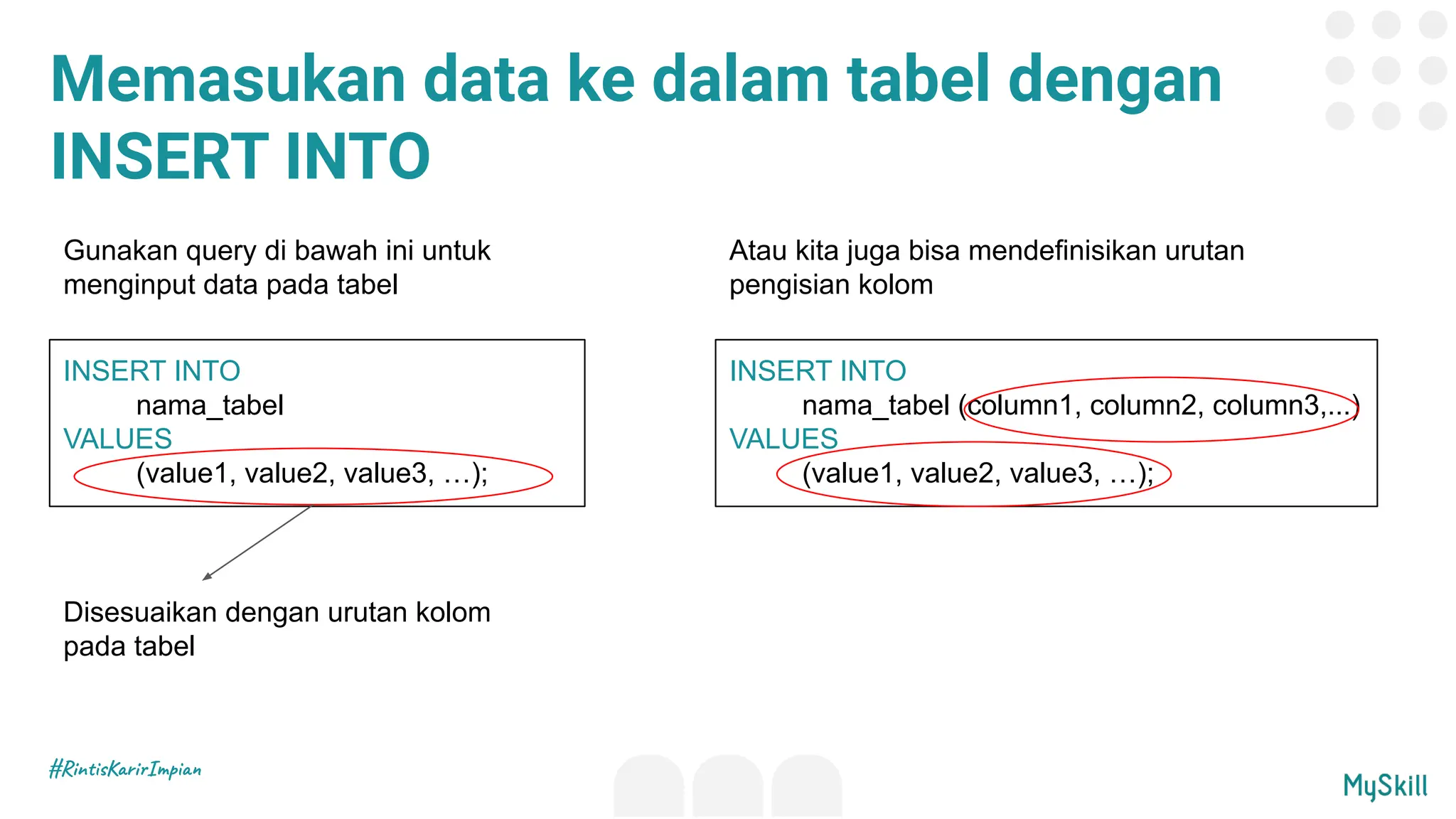 Memasukan data ke dalam tabel dengan INSERT INTO

Gunakan query di bawah ini untuk menginput data pada tabel

INSERT INTO
nama_tabel
VALUES
(value1, value2, value3, …);

Disesuaikan dengan urutan kolom pada tabel

Atau kita juga bisa mendefinisikan urutan pengisian kolom

INSERT INTO
nama_tabel (column1, column2, column3,...)
VALUES
(value1, value2, value3, …);

#RintisKarirImpian

MySkill